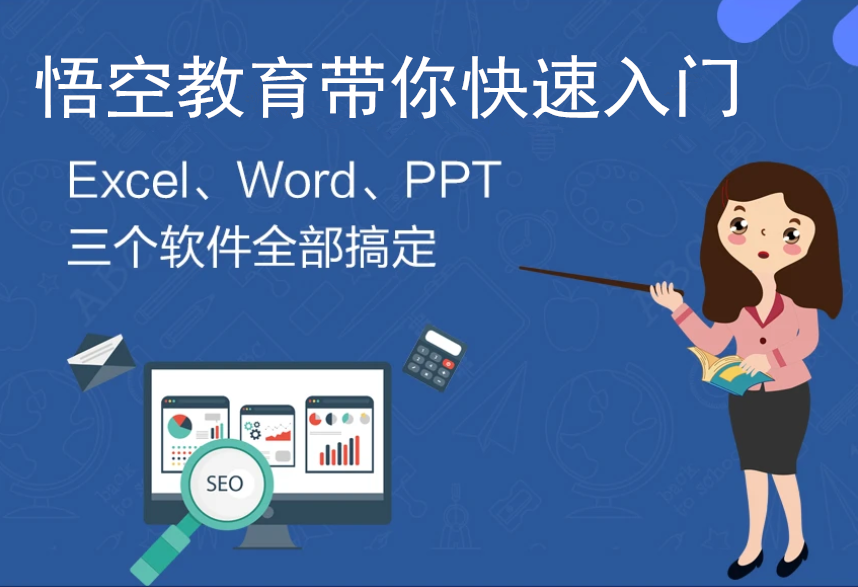 悟空教育带你快速入门

Excel、Word、PPT
三个软件全部搞定

SEO